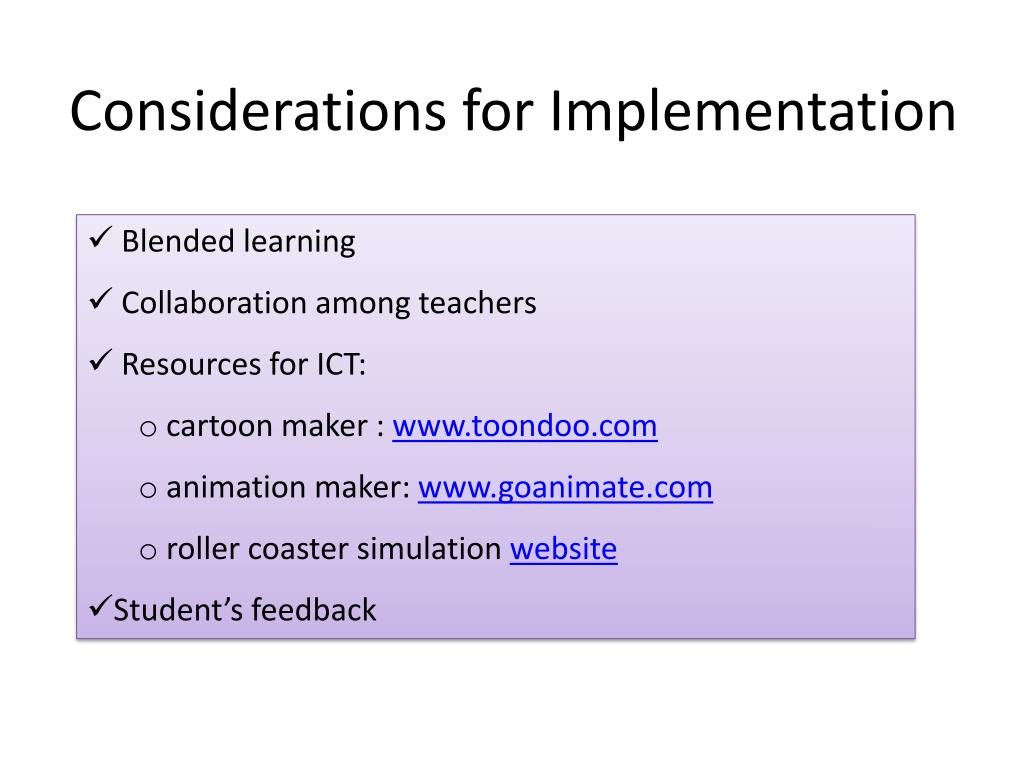 Considerations for Implementation

✓ Blended learning

✓ Collaboration among teachers

✓ Resources for ICT:

o cartoon maker : www.toondoo.com

o animation maker: www.goanimate.com

o roller coaster simulation website

✓Student's feedback